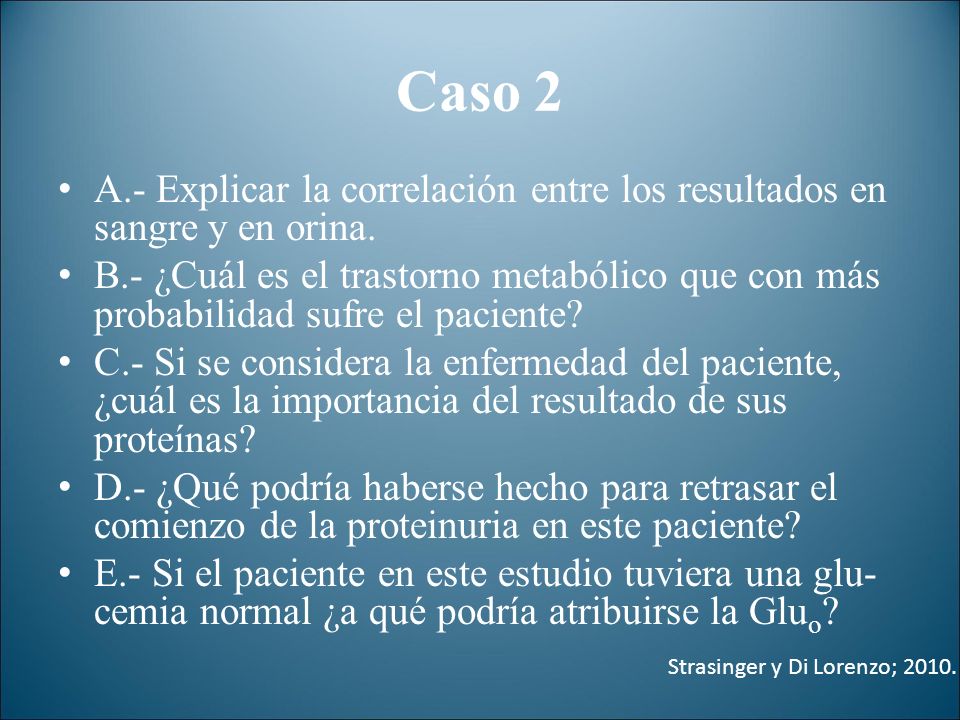 Caso 2

• A.- Explicar la correlación entre los resultados en sangre y en orina.
• B.- ¿Cuál es el trastorno metabólico que con más probabilidad sufre el paciente?
• C.- Si se considera la enfermedad del paciente, ¿cuál es la importancia del resultado de sus proteínas?
• D.- ¿Qué podría haberse hecho para retrasar el comienzo de la proteinuria en este paciente?
• E.- Si el paciente en este estudio tuviera una glucemia normal ¿a qué podría atribuirse la $Glu_o$?

Strasinger y Di Lorenzo; 2010.